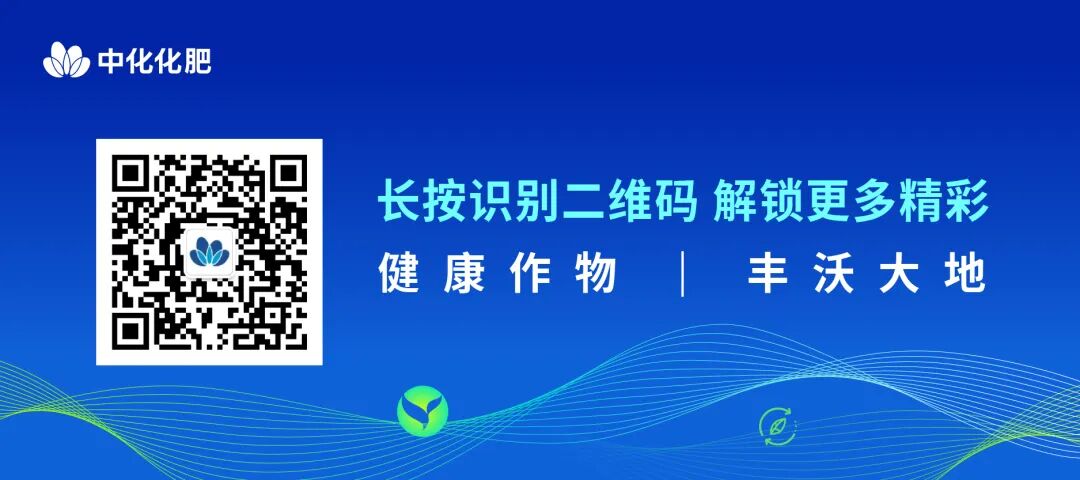 中化化肥

长按识别二维码 解锁更多精彩

健康作物 | 丰沃大地